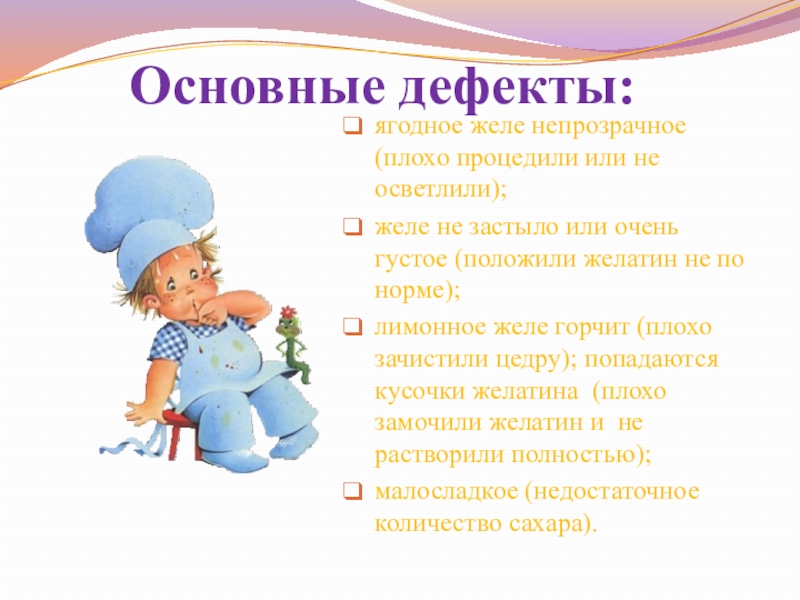 Основные дефекты:

ягодное желе непрозрачное (плохо процедили или не осветлили);

желе не застыло или очень густое (положили желатин не по норме);

лимонное желе горчит (плохо зачистили цедру); попадаются кусочки желатина (плохо замочили желатин и не растворили полностью);

малосладкое (недостаточное количество сахара).